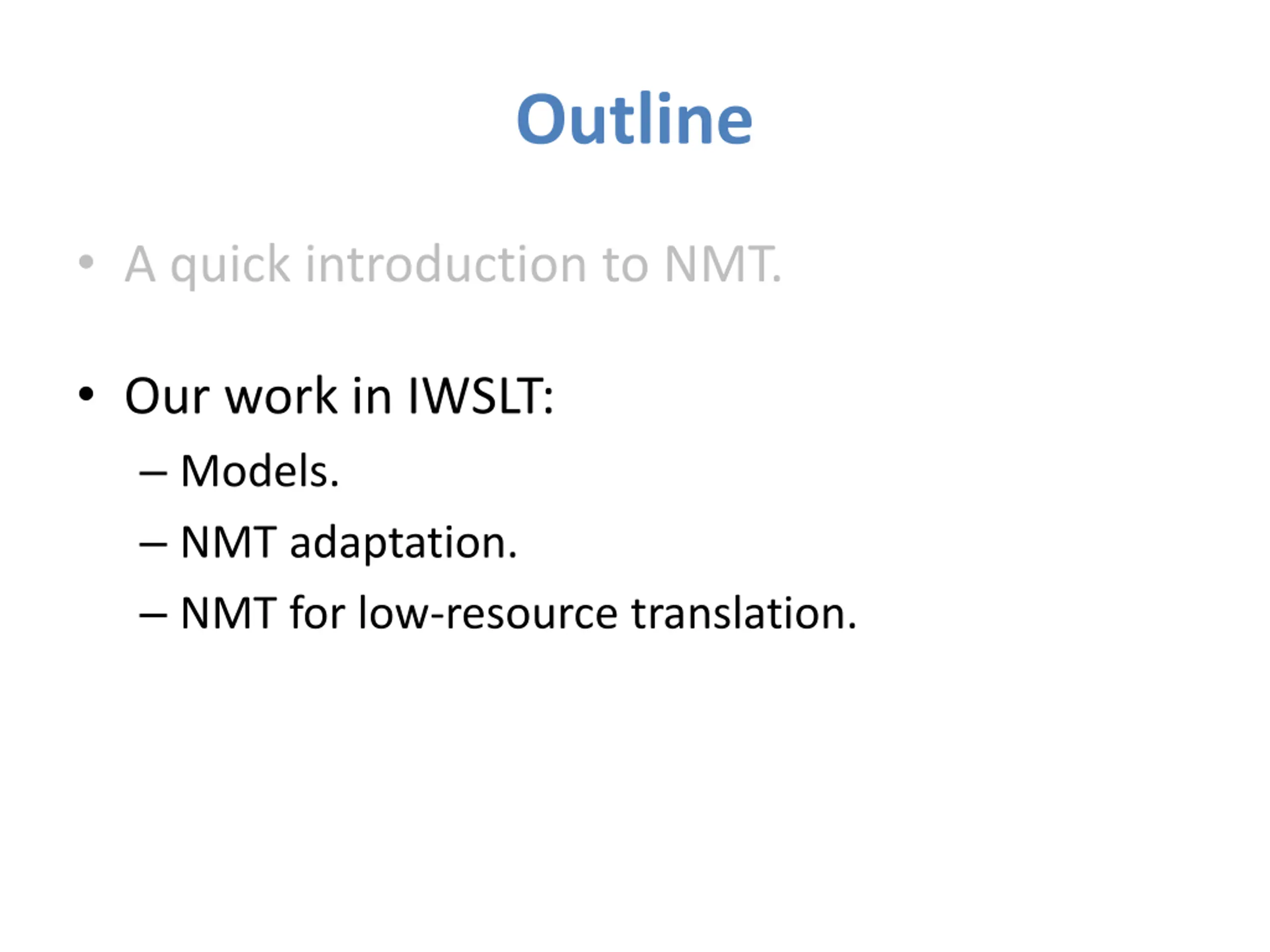 Outline

• A quick introduction to NMT.

• Our work in IWSLT:
– Models.
– NMT adaptation.
– NMT for low-resource translation.